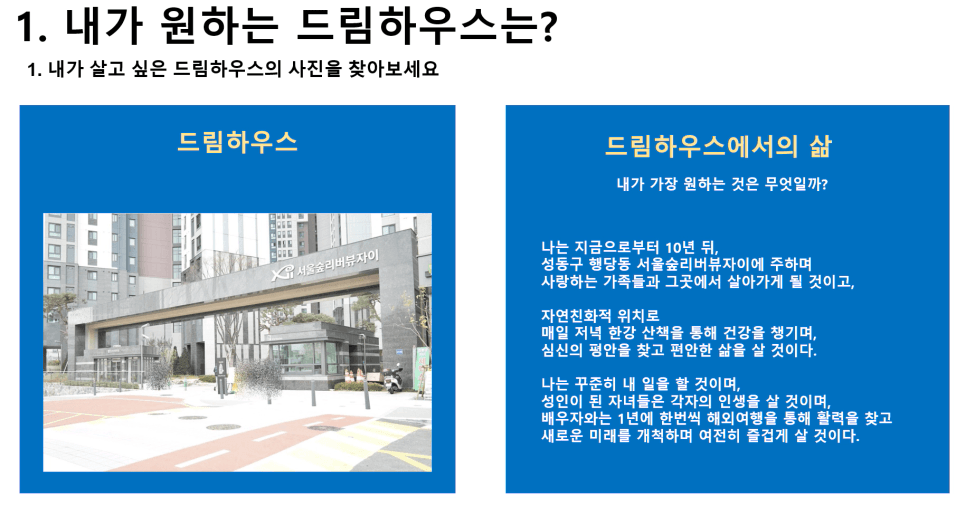 1. 내가 원하는 드림하우스는?

1. 내가 살고 싶은 드림하우스의 사진을 찾아보세요

드림하우스

Xi 서울숲리버뷰자이

드림하우스에서의 삶

내가 가장 원하는 것은 무엇일까?

나는 지금으로부터 10년 뒤, 성동구 행당동 서울숲리버뷰자이에 주하며 사랑하는 가족들과 그곳에서 살아가게 될 것이고,

자연친화적 위치로 매일 저녁 한강 산책을 통해 건강을 챙기며, 심신의 평안을 찾고 편안한 삶을 살 것이다.

나는 꾸준히 내 일을 할 것이며, 성인이 된 자녀들은 각자의 인생을 살 것이며, 배우자와는 1년에 한번씩 해외여행을 통해 활력을 찾고 새로운 미래를 개척하며 여전히 즐겁게 살 것이다.